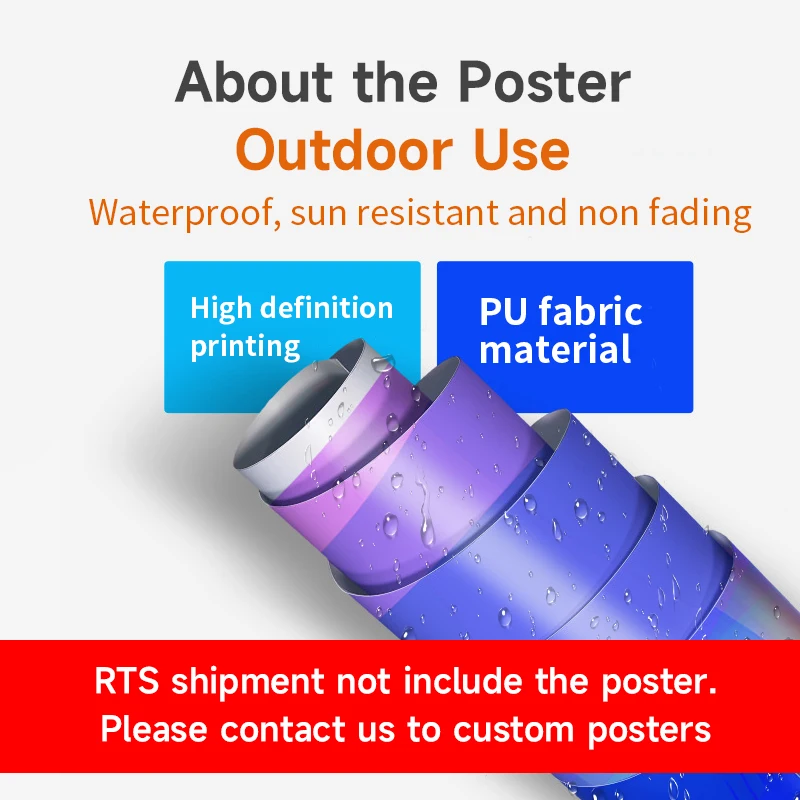 About the Poster
Outdoor Use
Waterproof, sun resistant and non fading

High definition printing

PU fabric material

RTS shipment not include the poster.
Please contact us to custom posters